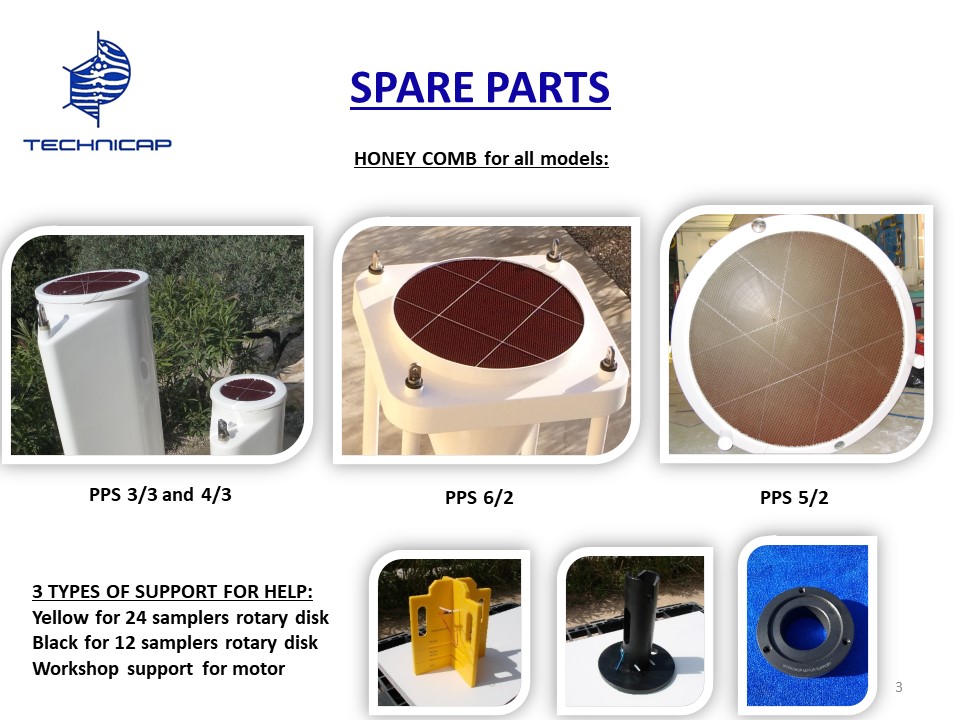 TECHNICAP

SPARE PARTS

HONEY COMB for all models:

PPS 3/3 and 4/3

PPS 6/2

PPS 5/2

3 TYPES OF SUPPORT FOR HELP:
Yellow for 24 samplers rotary disk
Black for 12 samplers rotary disk
Workshop support for motor

3